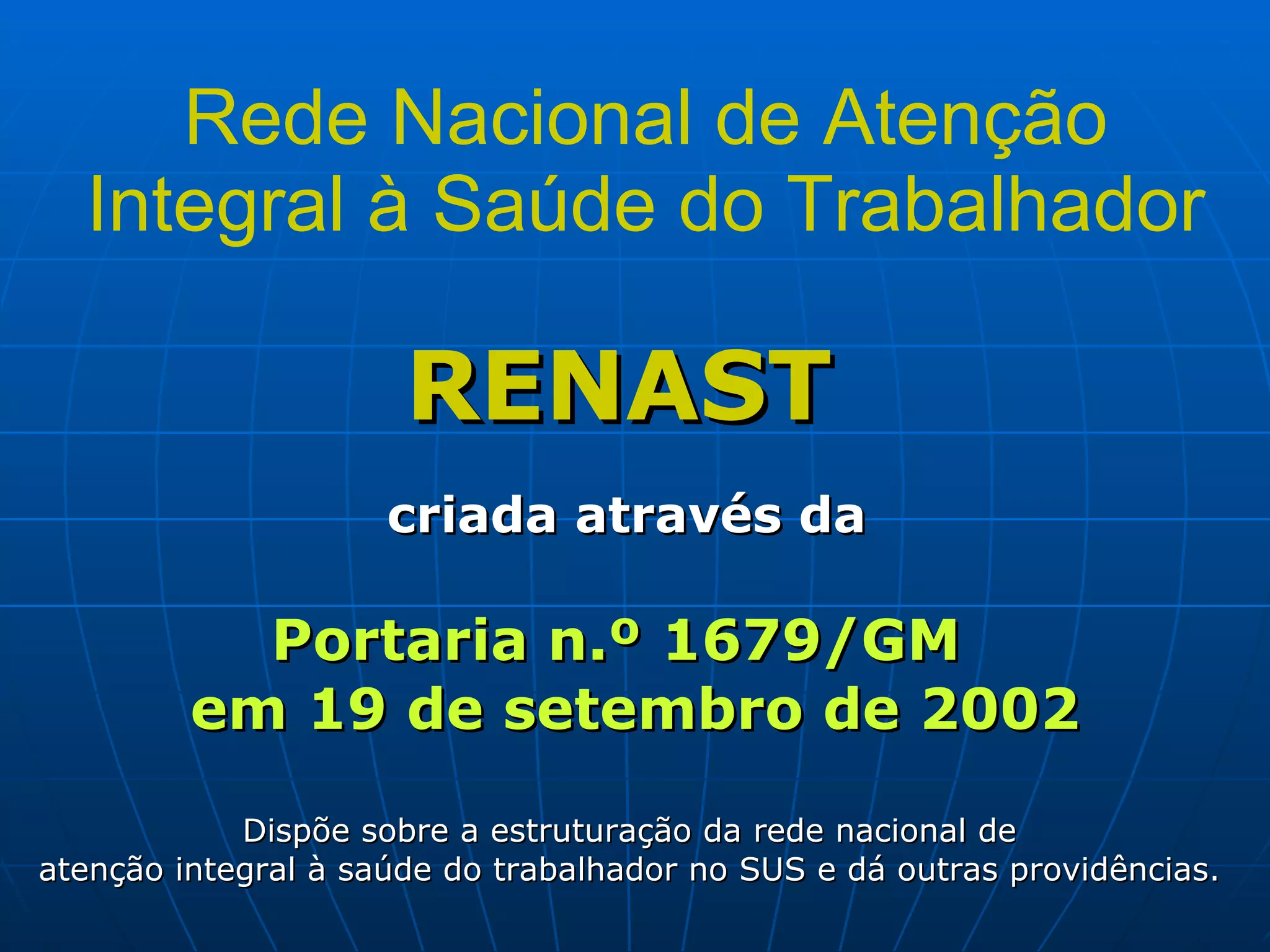 Rede Nacional de Atenção Integral à Saúde do Trabalhador

RENAST

criada através da

Portaria n.º 1679/GM
em 19 de setembro de 2002

Dispõe sobre a estruturação da rede nacional de atenção integral à saúde do trabalhador no SUS e dá outras providências.